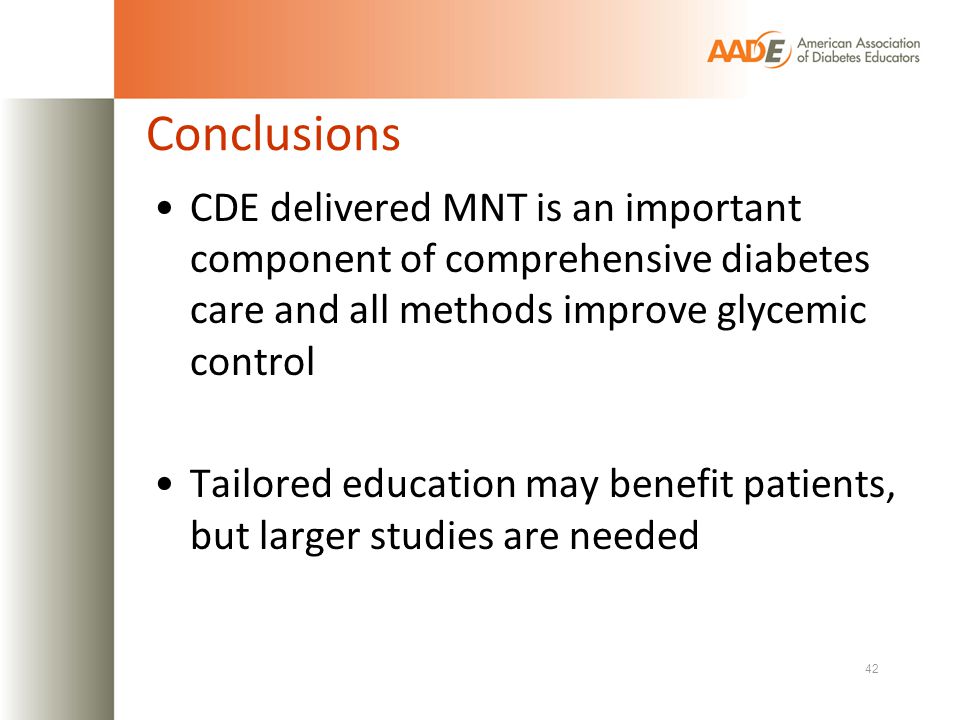 AADE American Association of Diabetes Educators

Conclusions

• CDE delivered MNT is an important component of comprehensive diabetes care and all methods improve glycemic control

• Tailored education may benefit patients, but larger studies are needed

42